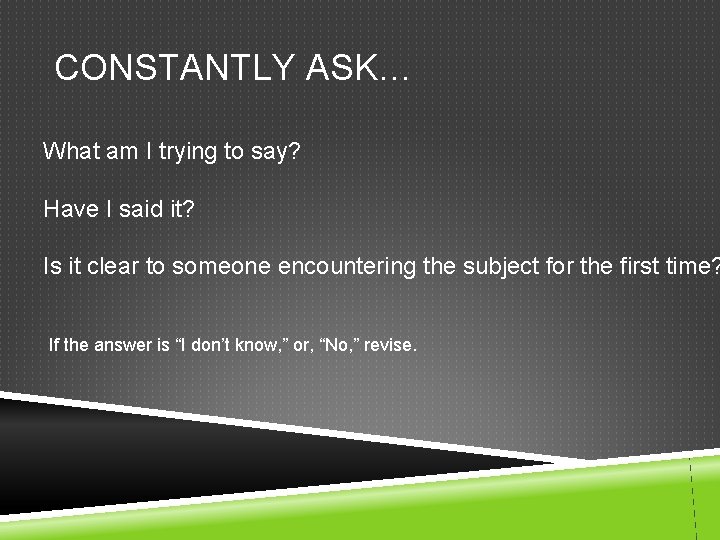 CONSTANTLY ASK...

What am I trying to say?

Have I said it?

Is it clear to someone encountering the subject for the first time?

If the answer is “I don’t know,” or, “No,” revise.